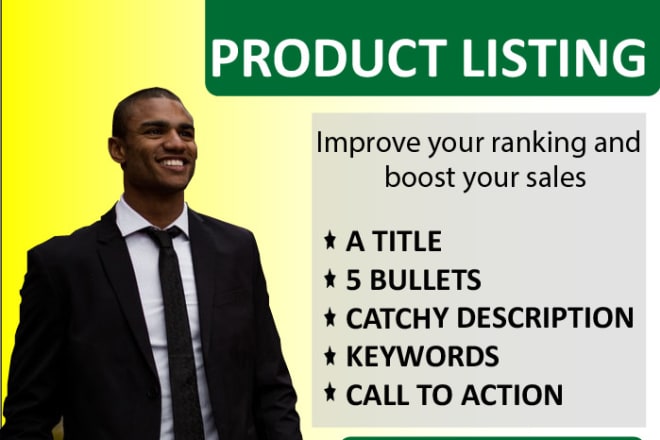 PRODUCT LISTING

Improve your ranking and boost your sales

★ A TITLE
★ 5 BULLETS
★ CATCHY DESCRIPTION
★ KEYWORDS
★ CALL TO ACTION